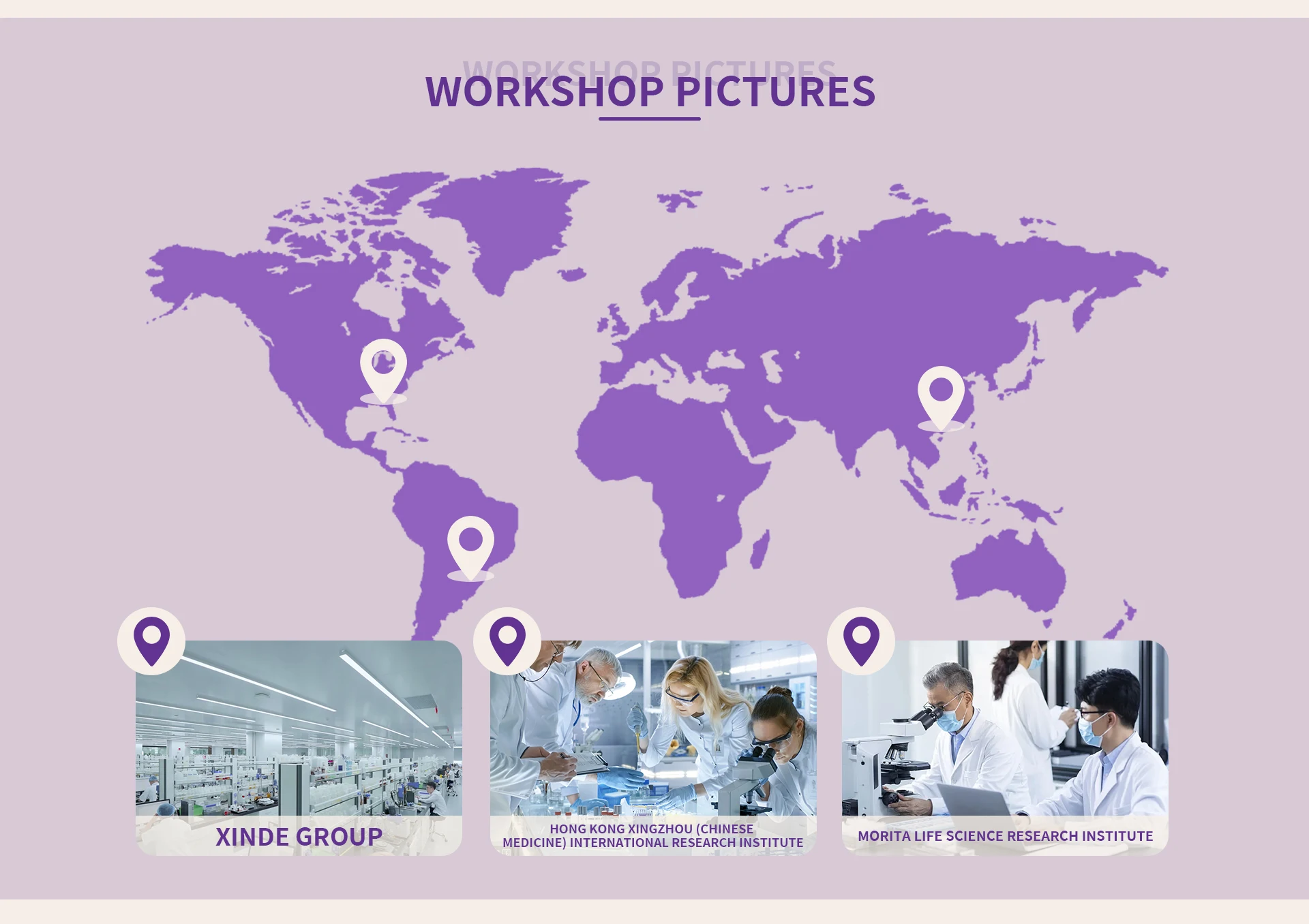 WORKSHOP PICTURES

WORKSHOP PICTURES

XINDE GROUP

HONG KONG XINGZHOU (CHINESE MEDICINE) INTERNATIONAL RESEARCH INSTITUTE

MORITA LIFE SCIENCE RESEARCH INSTITUTE